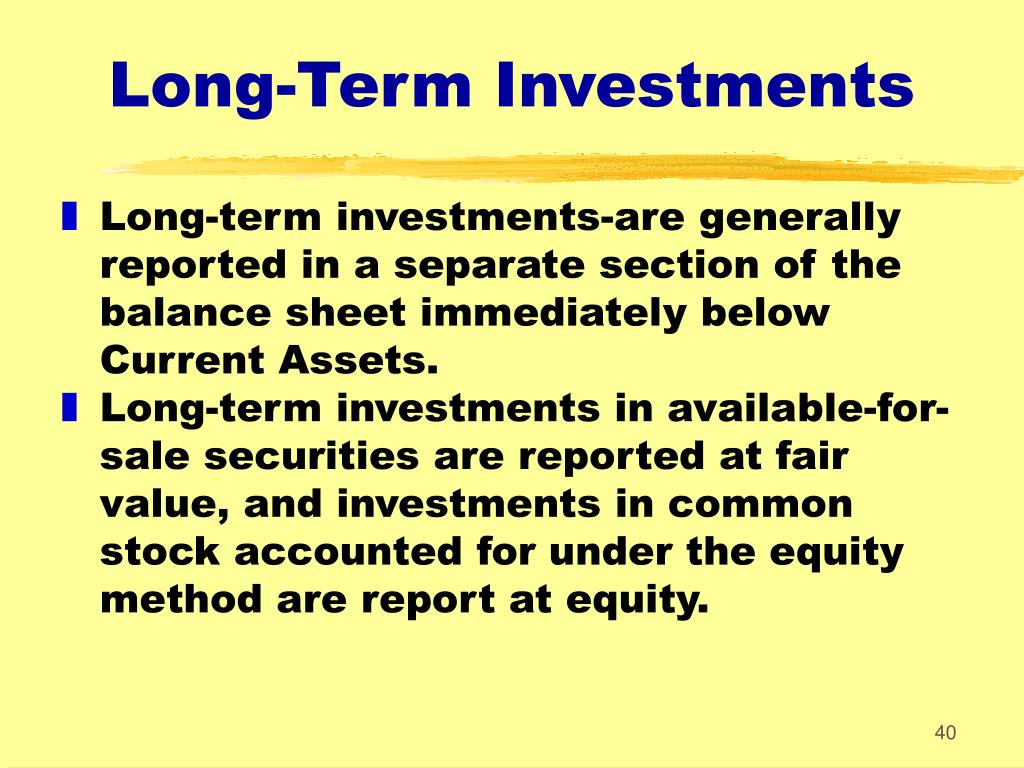 Long-Term Investments

Long-term investments-are generally reported in a separate section of the balance sheet immediately below Current Assets.

Long-term investments in available-for-sale securities are reported at fair value, and investments in common stock accounted for under the equity method are report at equity.

40